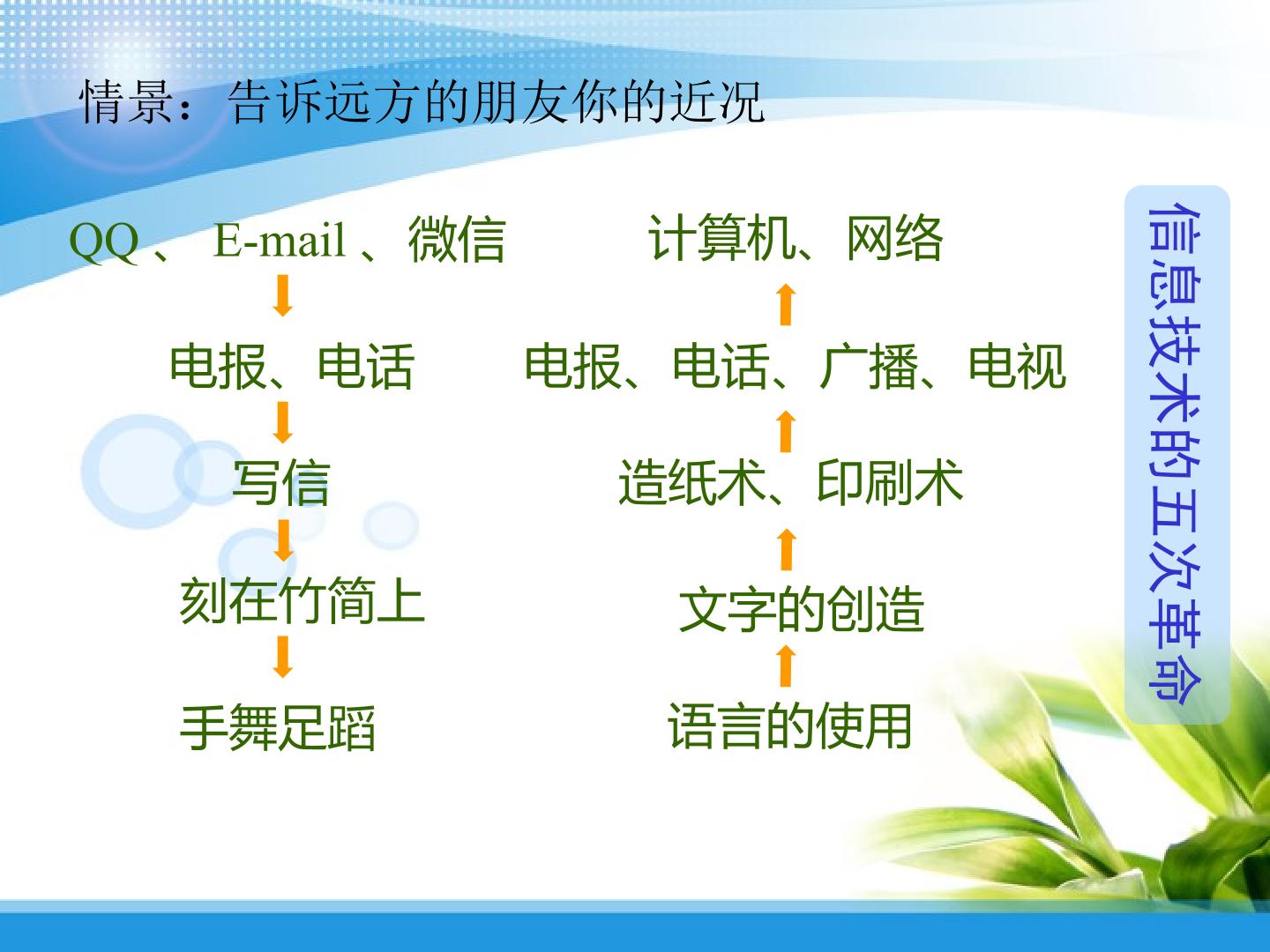 情景：告诉远方的朋友你的近况

QQ、E-mail、微信
↓
电报、电话
↓
写信
↓
刻在竹简上
↓
手舞足蹈

计算机、网络
↑
电报、电话、广播、电视
↑
造纸术、印刷术
↑
文字的创造
↑
语言的使用

信息技术的五次革命